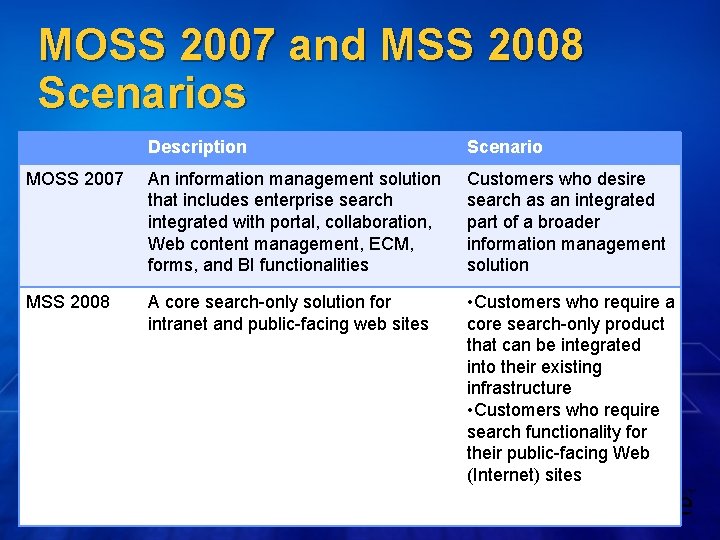 MOSS 2007 and MSS 2008 Scenarios

| | Description | Scenario |
|---|---|---|
| MOSS 2007 | An information management solution that includes enterprise search integrated with portal, collaboration, Web content management, ECM, forms, and BI functionalities | Customers who desire search as an integrated part of a broader information management solution |
| MSS 2008 | A core search-only solution for intranet and public-facing web sites | •Customers who require a core search-only product that can be integrated into their existing infrastructure •Customers who require search functionality for their public-facing Web (Internet) sites |